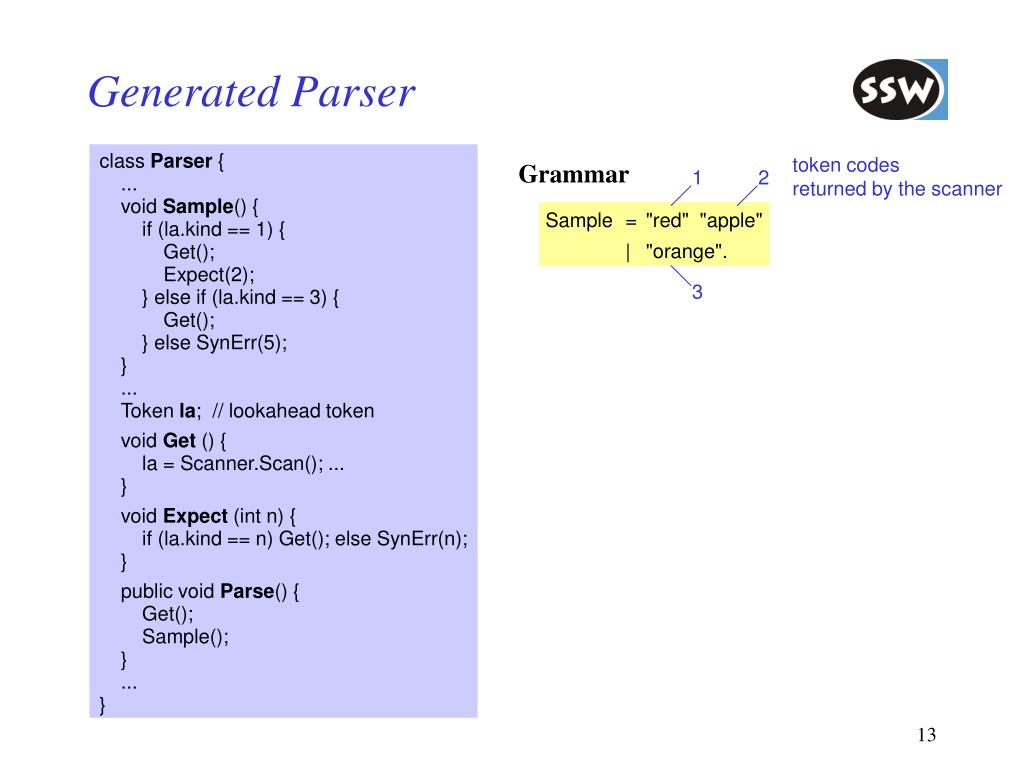 Generated Parser

SSW

class Parser {
...
void Sample() {
if (la.kind == 1) {
Get();
Expect(2);
} else if (la.kind == 3) {
Get();
} else SynErr(5);
}
...
Token la; // lookahead token
void Get () {
la = Scanner.Scan(); ...
}
void Expect (int n) {
if (la.kind == n) Get(); else SynErr(n);
}
public void Parse() {
Get();
Sample();
}
...
}

Grammar

1 2

token codes
returned by the scanner

Sample = "red" "apple"
| "orange".

3

13